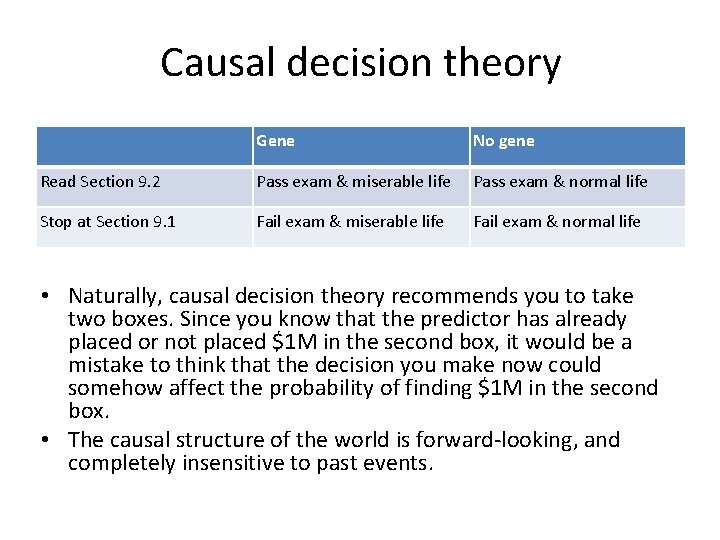 Causal decision theory

|  | Gene | No gene |
|---|---|---|
| Read Section 9.2 | Pass exam & miserable life | Pass exam & normal life |
| Stop at Section 9.1 | Fail exam & miserable life | Fail exam & normal life |

• Naturally, causal decision theory recommends you to take two boxes. Since you know that the predictor has already placed or not placed \$1M in the second box, it would be a mistake to think that the decision you make now could somehow affect the probability of finding \$1M in the second box.
• The causal structure of the world is forward-looking, and completely insensitive to past events.